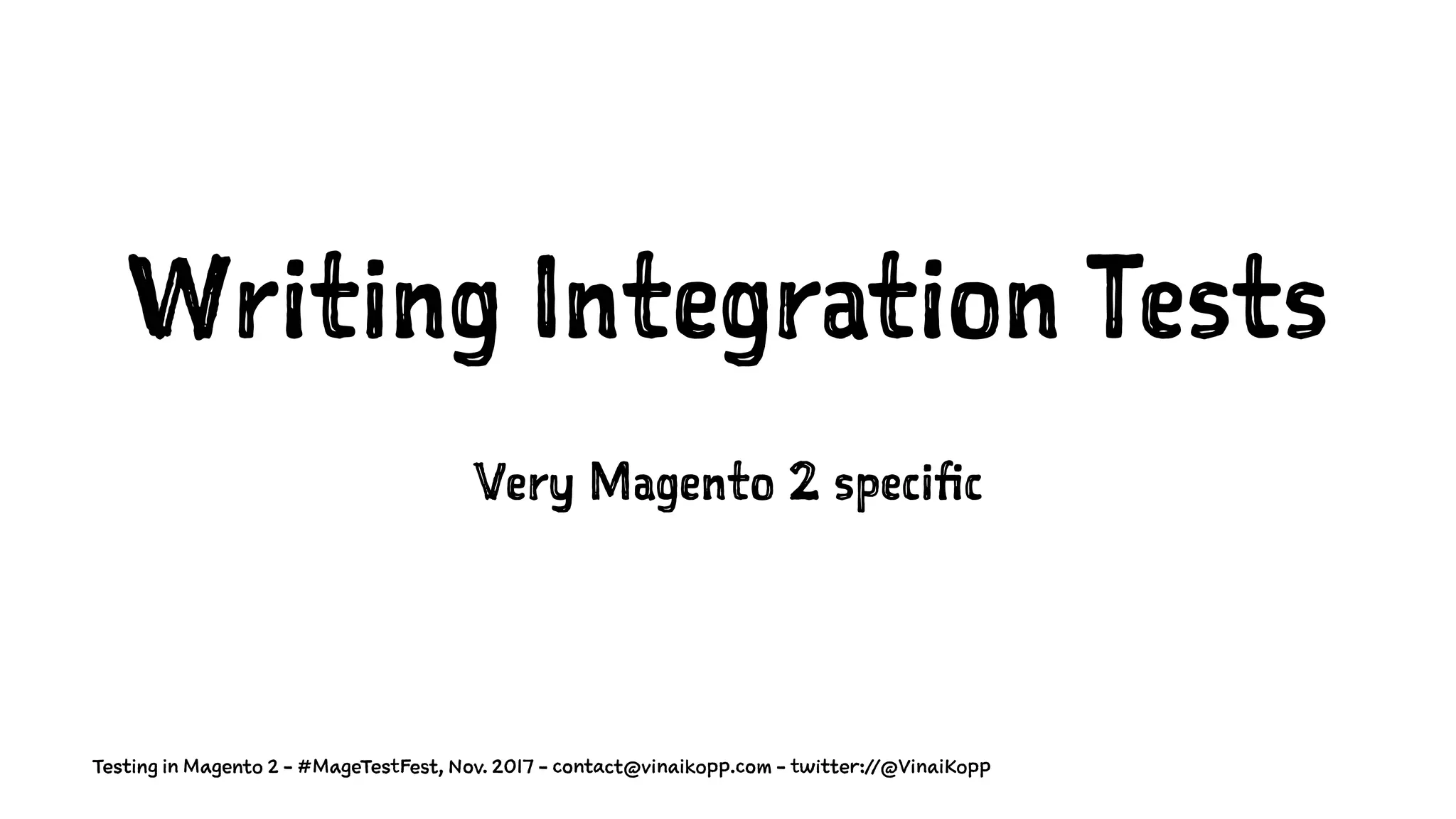 Writing Integration Tests

Very Magento 2 specific

Testing in Magento 2 - #MageTestFest, Nov. 2017 - contact@vinaikopp.com - twitter://@VinaiKopp